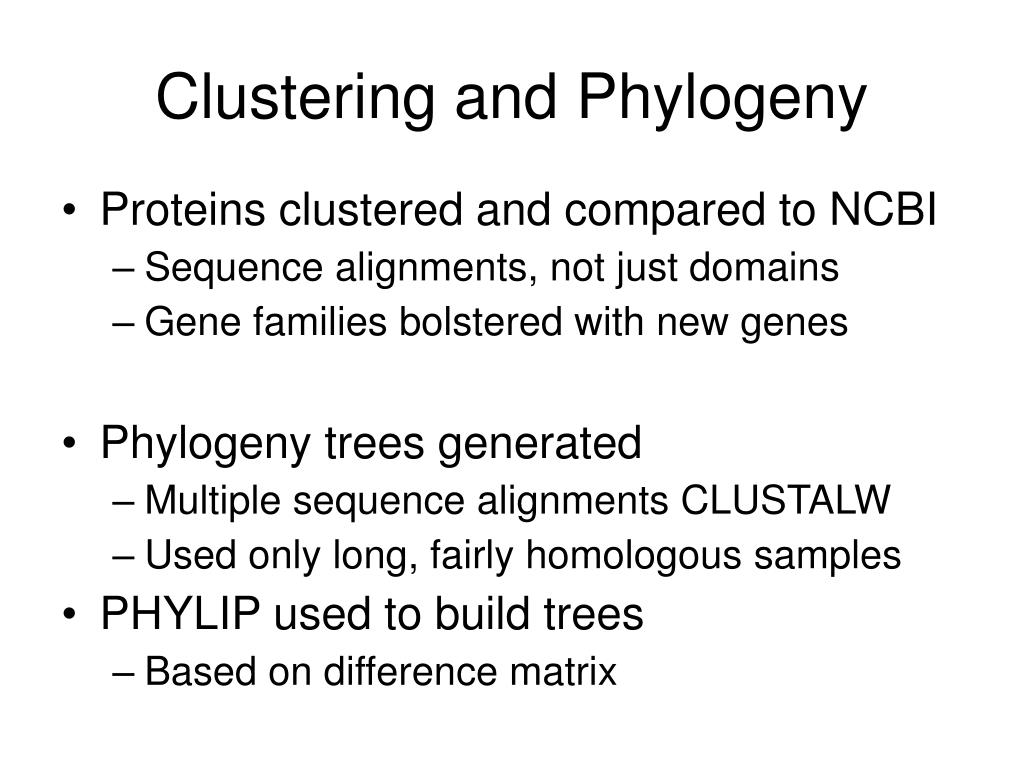 Clustering and Phylogeny

• Proteins clustered and compared to NCBI
– Sequence alignments, not just domains
– Gene families bolstered with new genes

• Phylogeny trees generated
– Multiple sequence alignments CLUSTALW
– Used only long, fairly homologous samples
• PHYLIP used to build trees
– Based on difference matrix